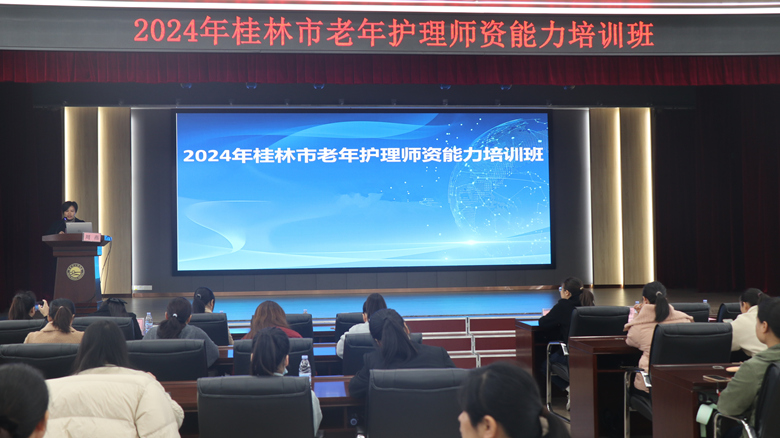 2024年桂林市老年护理师资能力培训班

2024年桂林市老年护理师资能力培训班